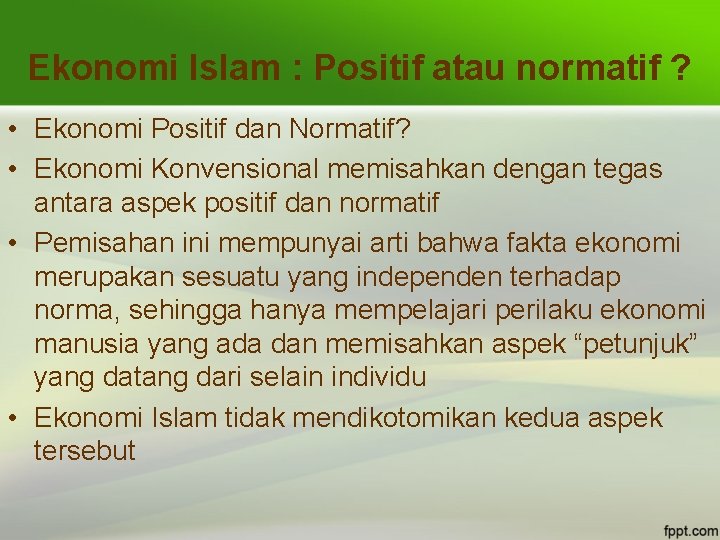 Ekonomi Islam : Positif atau normatif ?

• Ekonomi Positif dan Normatif?
• Ekonomi Konvensional memisahkan dengan tegas antara aspek positif dan normatif
• Pemisahan ini mempunyai arti bahwa fakta ekonomi merupakan sesuatu yang independen terhadap norma, sehingga hanya mempelajari perilaku ekonomi manusia yang ada dan memisahkan aspek “petunjuk” yang datang dari selain individu
• Ekonomi Islam tidak mendikotomikan kedua aspek tersebut

fppt.com